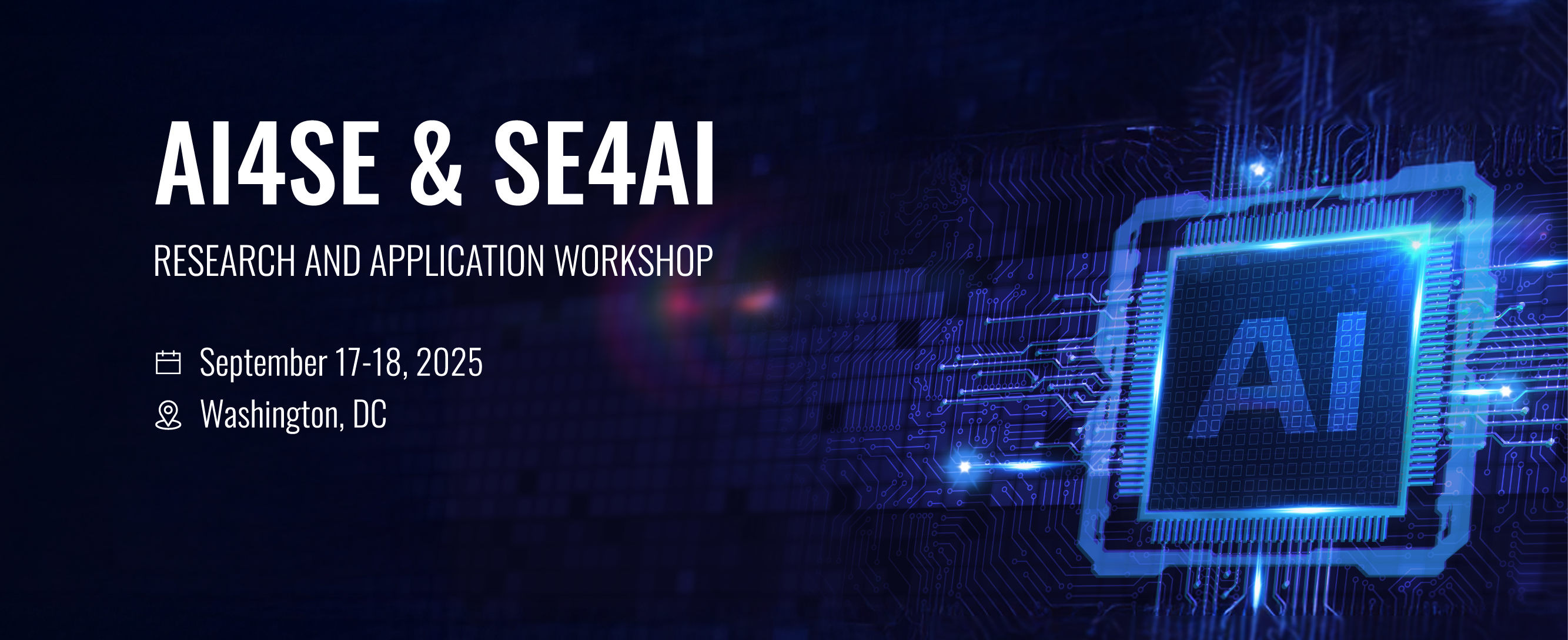 AI4SE & SE4AI

RESEARCH AND APPLICATION WORKSHOP

September 17-18, 2025

Washington, DC

AI